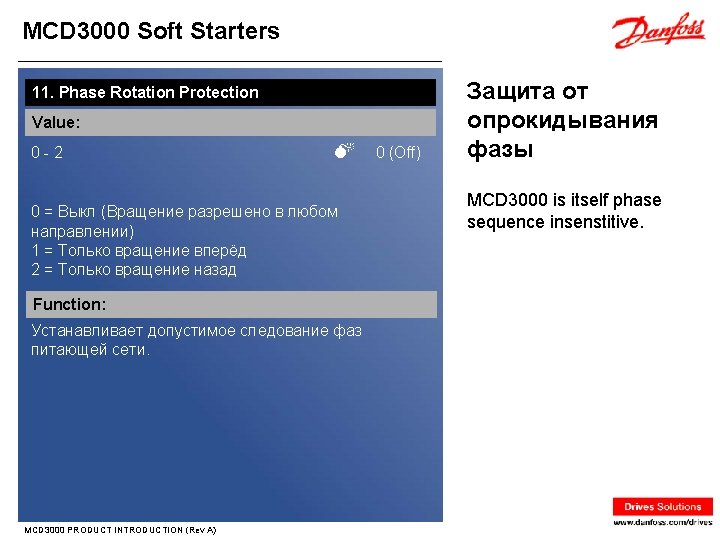 MCD3000 Soft Starters

Danfoss

11. Phase Rotation Protection

Value:

0 - 2 0 (Off)

0 = Выкл (Вращение разрешено в любом направлении)
1 = Только вращение вперёд
2 = Только вращение назад

Function:

Устанавливает допустимое следование фаз питающей сети.

Защита от опрокидывания фазы

MCD3000 is itself phase sequence insenstitive.

Drives Solutions

www.danfoss.com/drives

MCD3000 PRODUCT INTRODUCTION (Rev A)